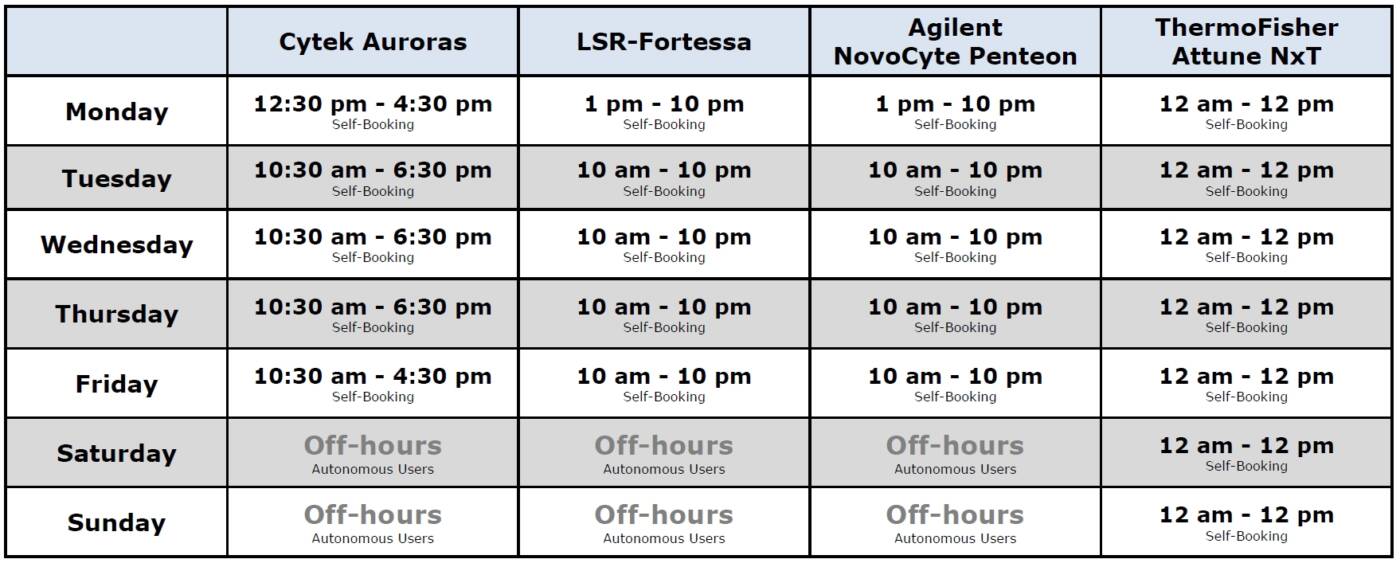 | | Cytek Auroras | LSR-Fortessa | Agilent NovoCyte Penteon | ThermoFisher Attune NxT |
|---|---|---|---|---|
| Monday | 12:30 pm - 4:30 pm Self-Booking | 1 pm - 10 pm Self-Booking | 1 pm - 10 pm Self-Booking | 12 am - 12 pm Self-Booking |
| Tuesday | 10:30 am - 6:30 pm Self-Booking | 10 am - 10 pm Self-Booking | 10 am - 10 pm Self-Booking | 12 am - 12 pm Self-Booking |
| Wednesday | 10:30 am - 6:30 pm Self-Booking | 10 am - 10 pm Self-Booking | 10 am - 10 pm Self-Booking | 12 am - 12 pm Self-Booking |
| Thursday | 10:30 am - 6:30 pm Self-Booking | 10 am - 10 pm Self-Booking | 10 am - 10 pm Self-Booking | 12 am - 12 pm Self-Booking |
| Friday | 10:30 am - 4:30 pm Self-Booking | 10 am - 10 pm Self-Booking | 10 am - 10 pm Self-Booking | 12 am - 12 pm Self-Booking |
| Saturday | Off-hours Autonomous Users | Off-hours Autonomous Users | Off-hours Autonomous Users | 12 am - 12 pm Self-Booking |
| Sunday | Off-hours Autonomous Users | Off-hours Autonomous Users | Off-hours Autonomous Users | 12 am - 12 pm Self-Booking |